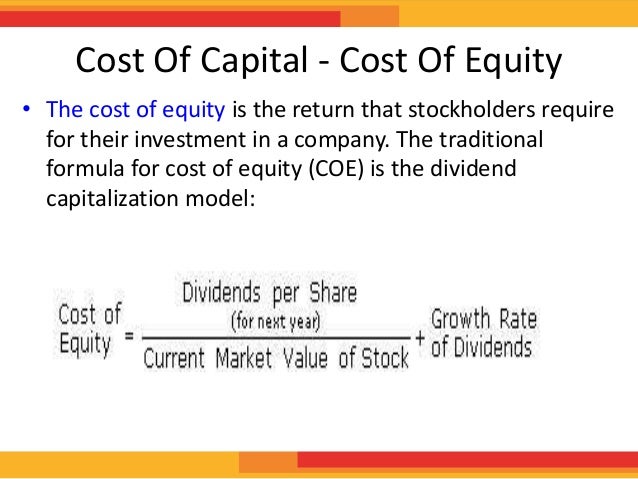 Cost Of Capital - Cost Of Equity

• The cost of equity is the return that stockholders require for their investment in a company. The traditional formula for cost of equity (COE) is the dividend capitalization model:

$\text{Cost of Equity} = \frac{\text{Dividends per Share (for next year)}}{\text{Current Market Value of Stock}} + \text{Growth Rate of Dividends}$